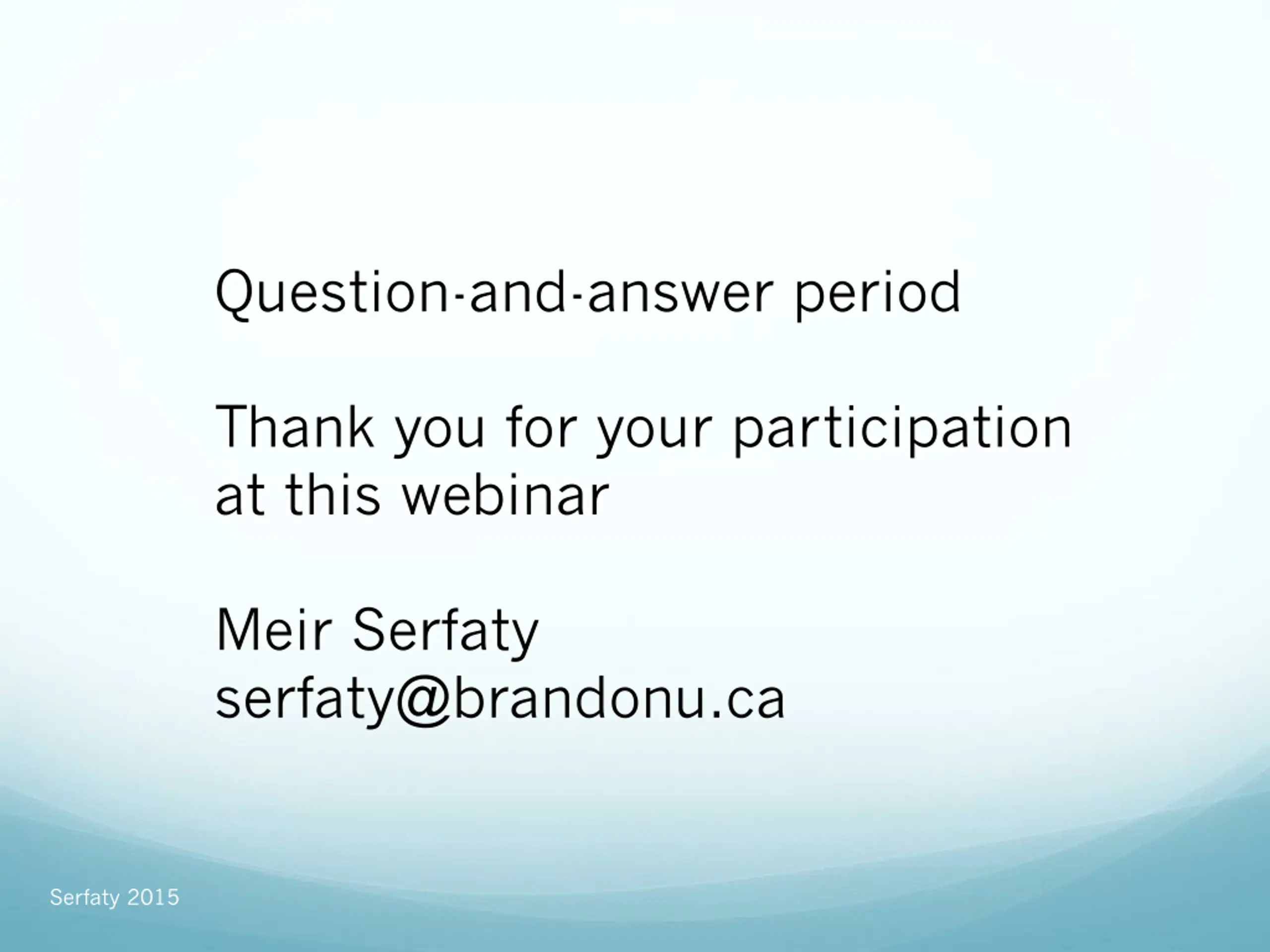 Question-and-answer period

Thank you for your participation at this webinar

Meir Serfaty
serfaty@brandonu.ca

Serfaty 2015